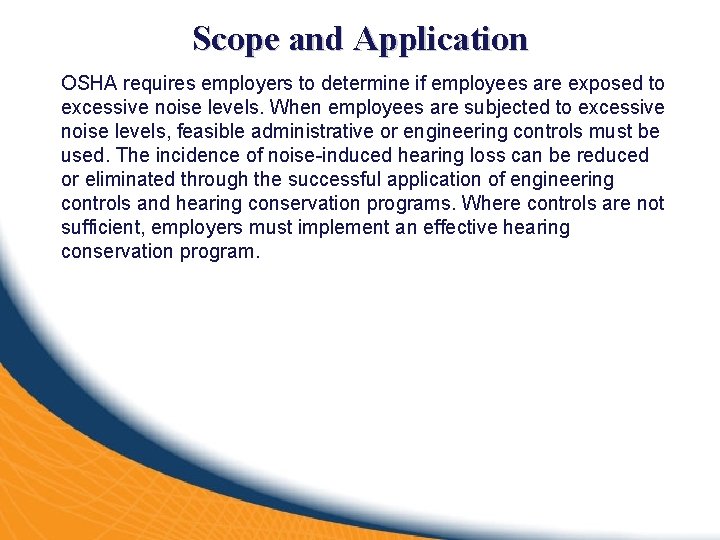 Scope and Application

OSHA requires employers to determine if employees are exposed to excessive noise levels. When employees are subjected to excessive noise levels, feasible administrative or engineering controls must be used. The incidence of noise-induced hearing loss can be reduced or eliminated through the successful application of engineering controls and hearing conservation programs. Where controls are not sufficient, employers must implement an effective hearing conservation program.